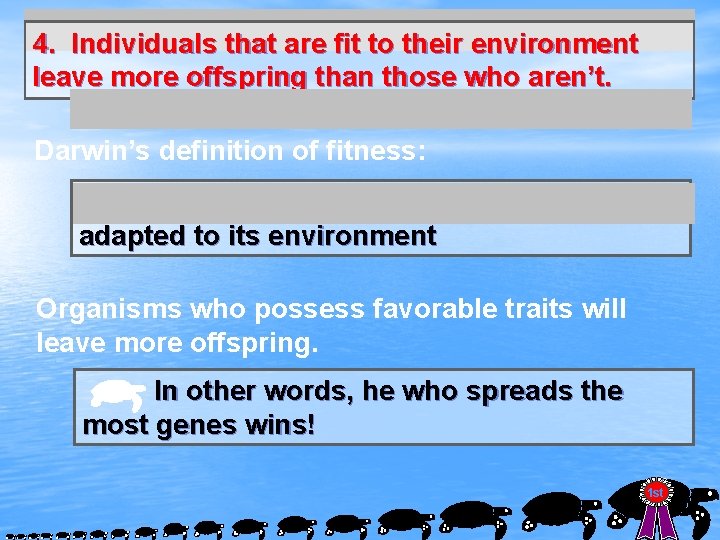 4. Individuals that are fit to their environment leave more offspring than those who aren't.

Darwin's definition of fitness:

adapted to its environment

Organisms who possess favorable traits will leave more offspring.

In other words, he who spreads the most genes wins!

1st